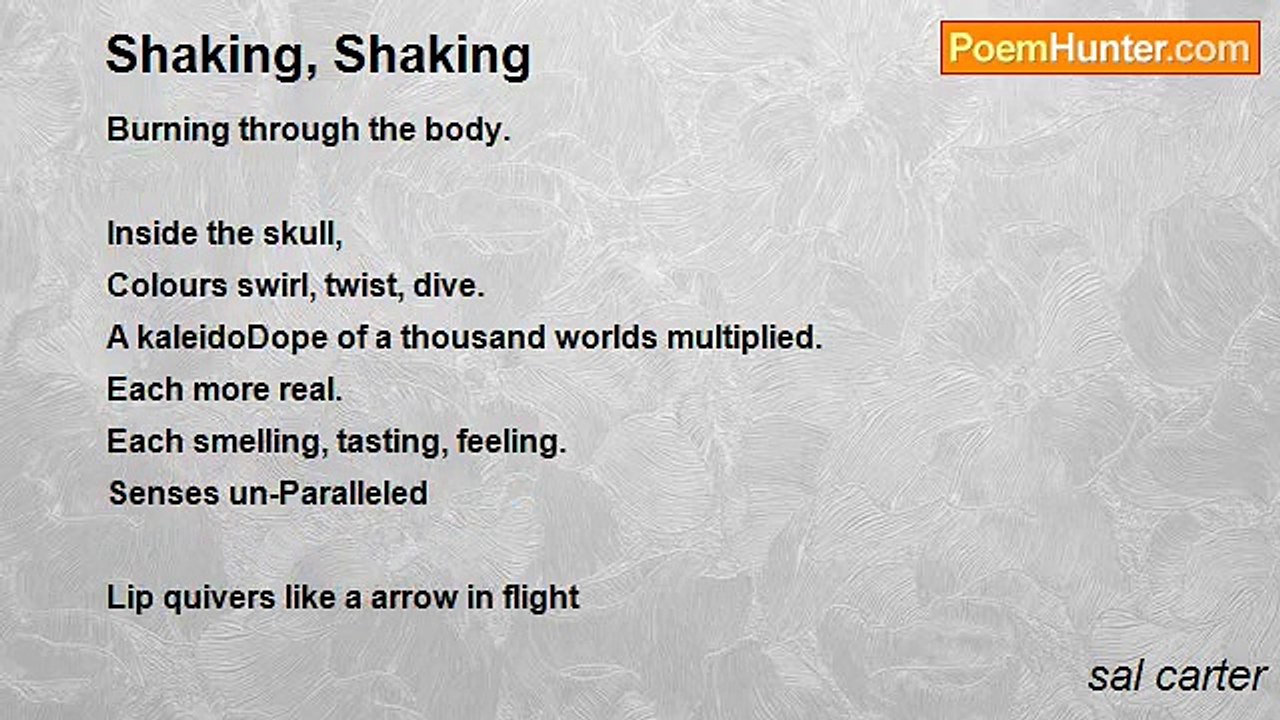 Shaking, Shaking

PoemHunter.com

Burning through the body.

Inside the skull,
Colours swirl, twist, dive.
A kaleidoDope of a thousand worlds multiplied.
Each more real.
Each smelling, tasting, feeling.
Senses un-Paralleled

Lip quivers like a arrow in flight

sal carter